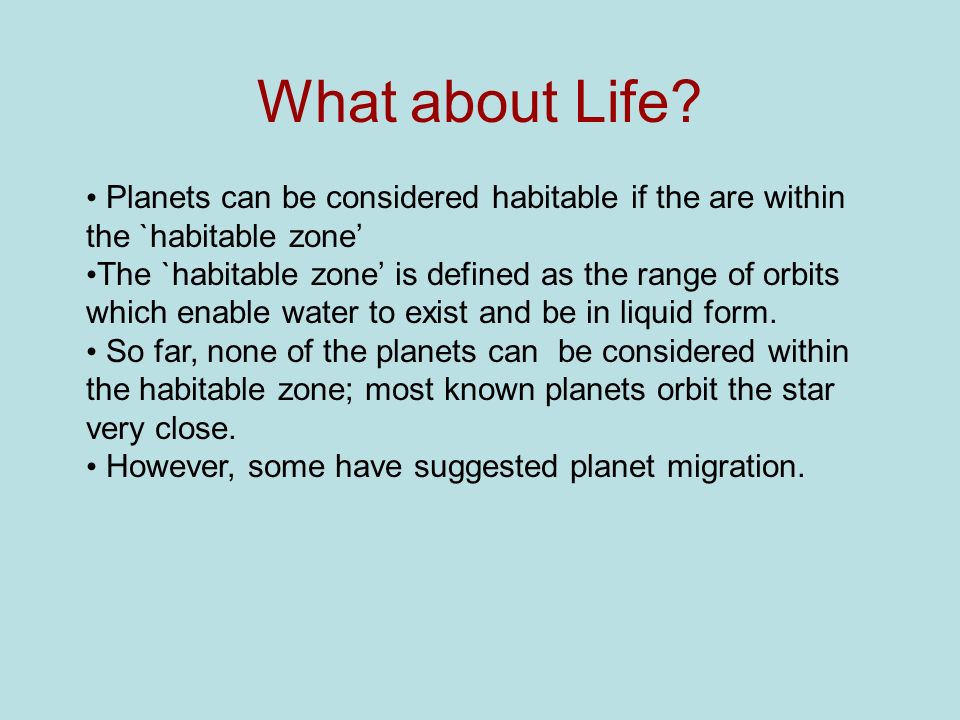 What about Life?

• Planets can be considered habitable if the are within the `habitable zone’
•The `habitable zone’ is defined as the range of orbits which enable water to exist and be in liquid form.
• So far, none of the planets can be considered within the habitable zone; most known planets orbit the star very close.
• However, some have suggested planet migration.